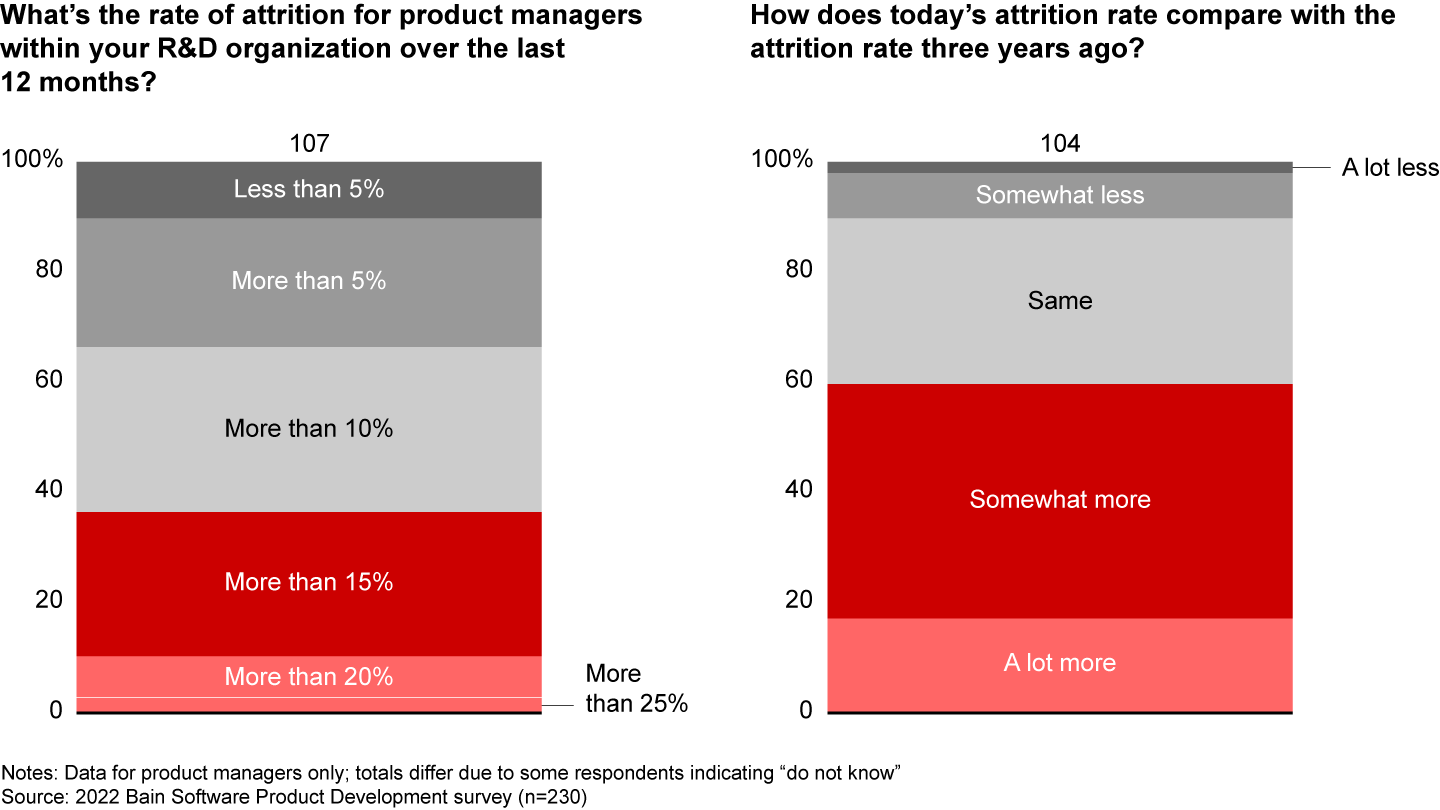 What's the rate of attrition for product managers within your R&D organization over the last 12 months?

107

100%

80

60

40

20

0

Less than 5%

More than 5%

More than 10%

More than 15%

More than 20%

More than 25%

How does today's attrition rate compare with the attrition rate three years ago?

104

100%

80

60

40

20

0

A lot less

Somewhat less

Same

Somewhat more

A lot more

Notes: Data for product managers only; totals differ due to some respondents indicating "do not know"
Source: 2022 Bain Software Product Development survey (n=230)